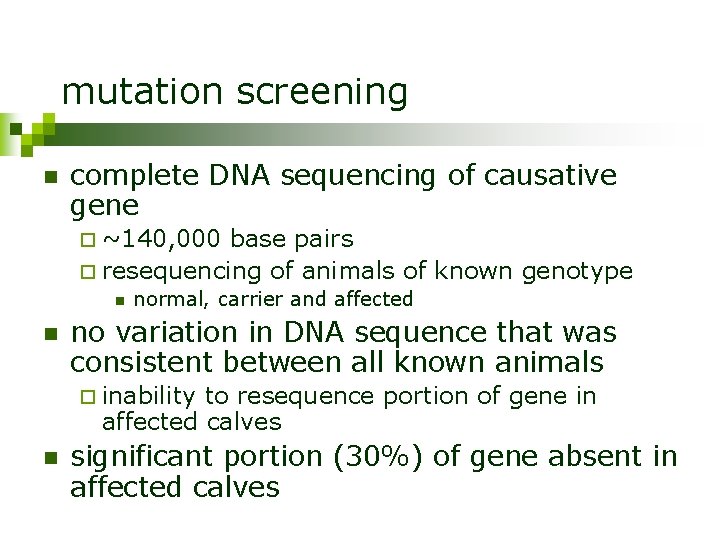 mutation screening

- complete DNA sequencing of causative gene
  - ~140,000 base pairs
  - resequencing of animals of known genotype
    - normal, carrier and affected
- no variation in DNA sequence that was consistent between all known animals
  - inability to resequence portion of gene in affected calves
- significant portion (30%) of gene absent in affected calves